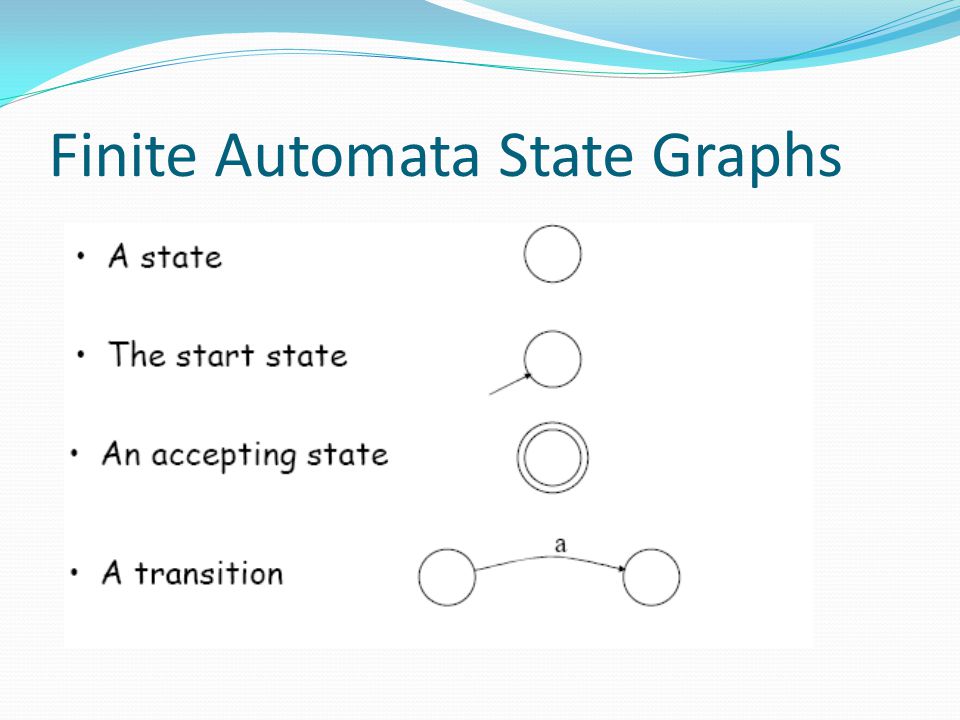 Finite Automata State Graphs

• A state

• The start state

• An accepting state

• A transition

a